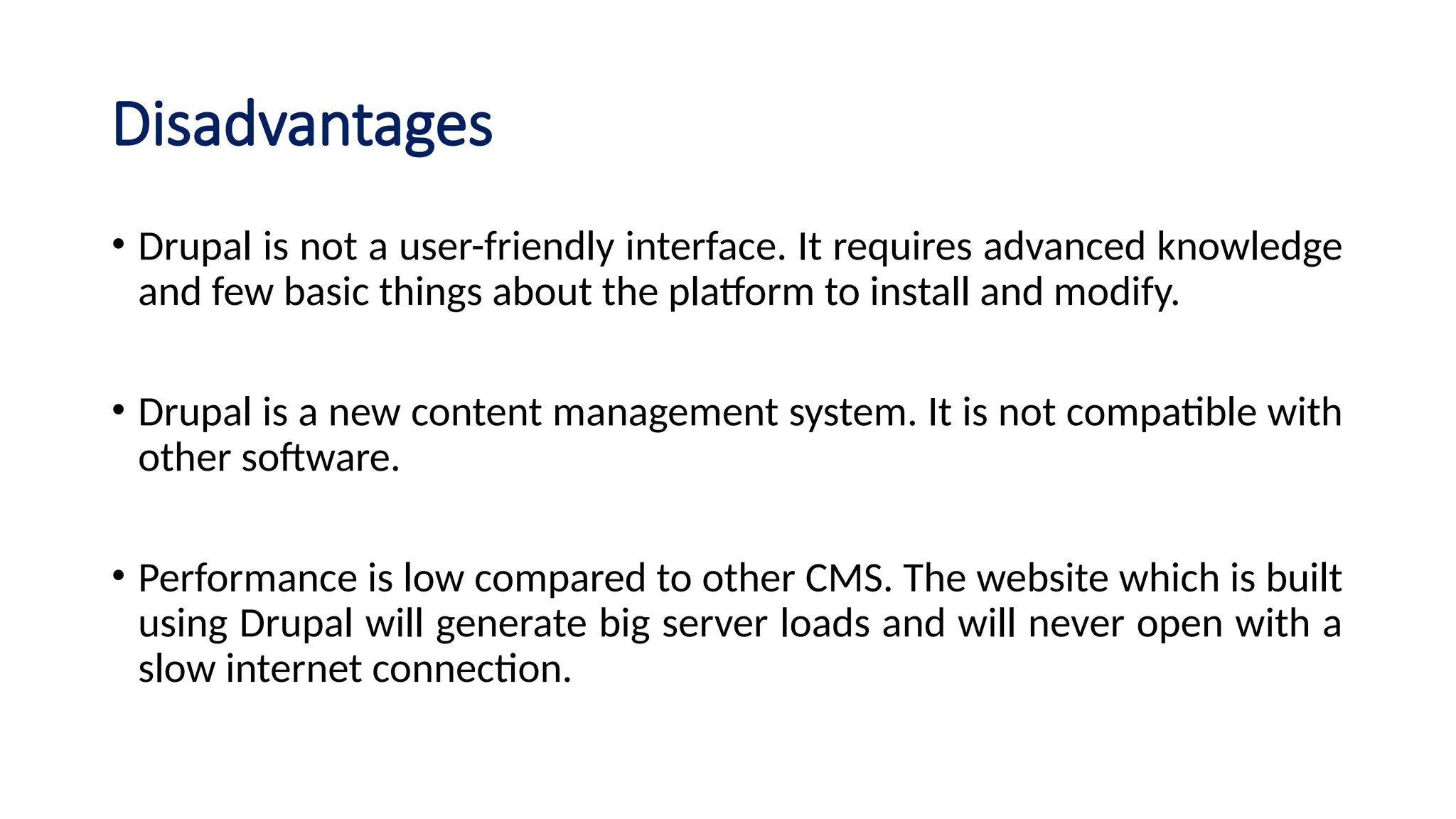 Disadvantages

• Drupal is not a user-friendly interface. It requires advanced knowledge and few basic things about the platform to install and modify.

• Drupal is a new content management system. It is not compatible with other software.

• Performance is low compared to other CMS. The website which is built using Drupal will generate big server loads and will never open with a slow internet connection.